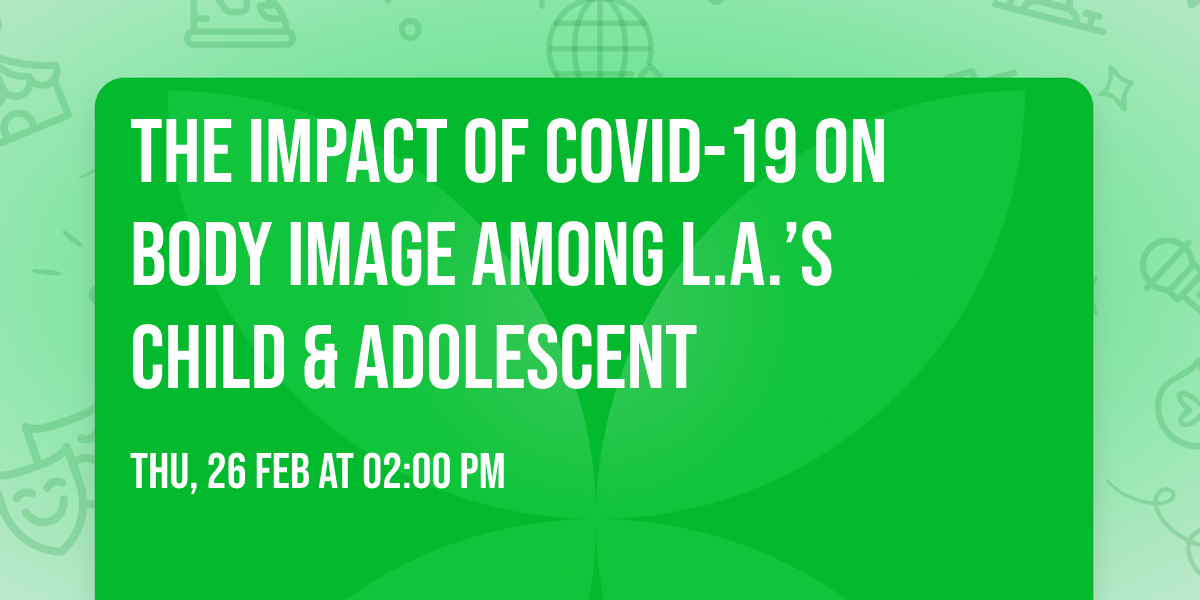 THE IMPACT OF COVID-19 ON BODY IMAGE AMONG L.A.'S CHILD & ADOLESCENT

THU, 26 FEB AT 02:00 PM